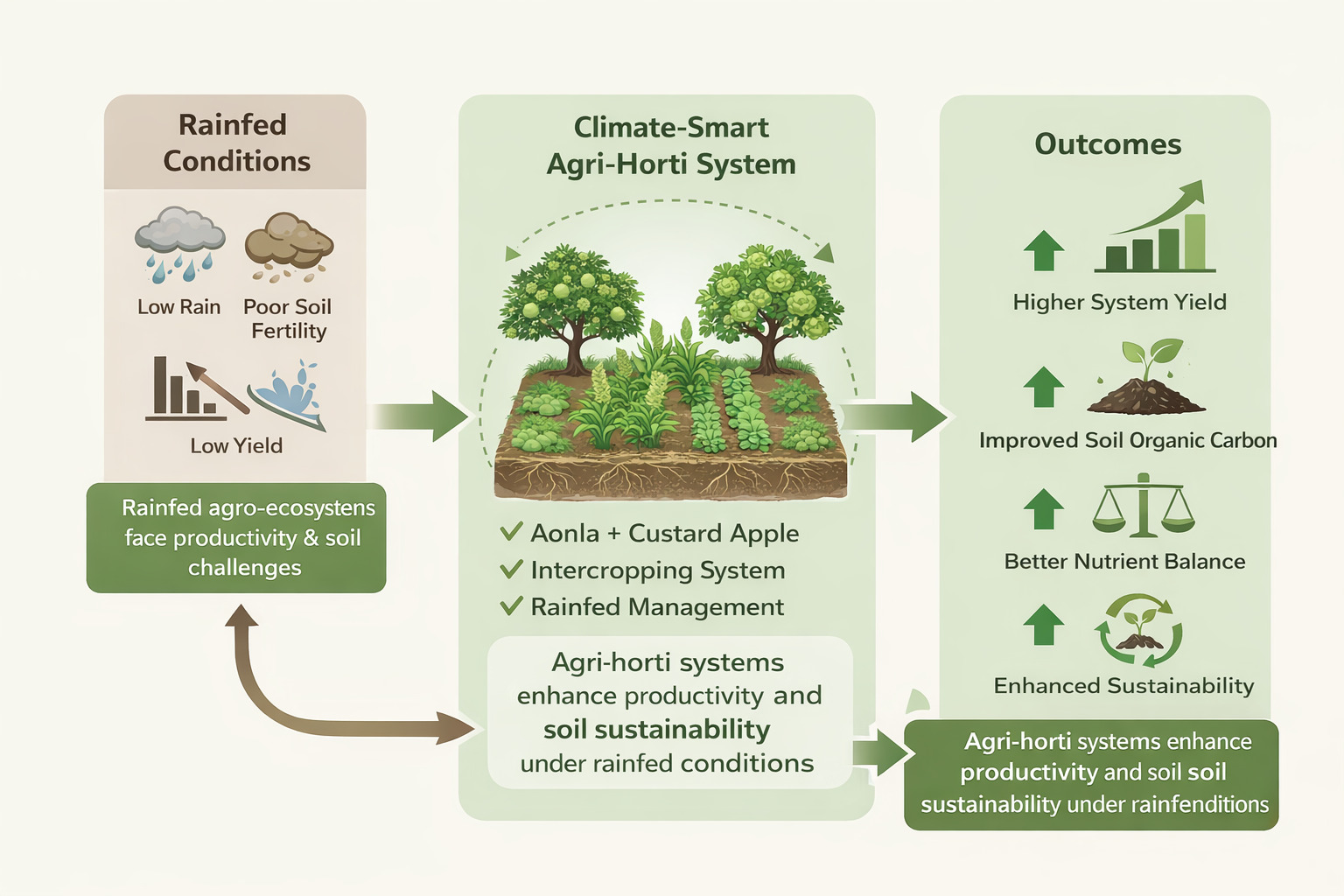 Rainfed Conditions

Low Rain

Poor Soil Fertility

Low Yield

Rainfed agro-ecosystens face productivity & soil challenges

Climate-Smart Agri-Horti System

✓ Aonla + Custard Apple
✓ Intercropping System
✓ Rainfed Management

Agri-horti systems enhance productivity and soil sustainability under rainfed conditions

Outcomes

Higher System Yield

Improved Soil Organic Carbon

Better Nutrient Balance

Enhanced Sustainability

Agri-horti systems enhance productivity and soil soil sustainability under rainfenditions